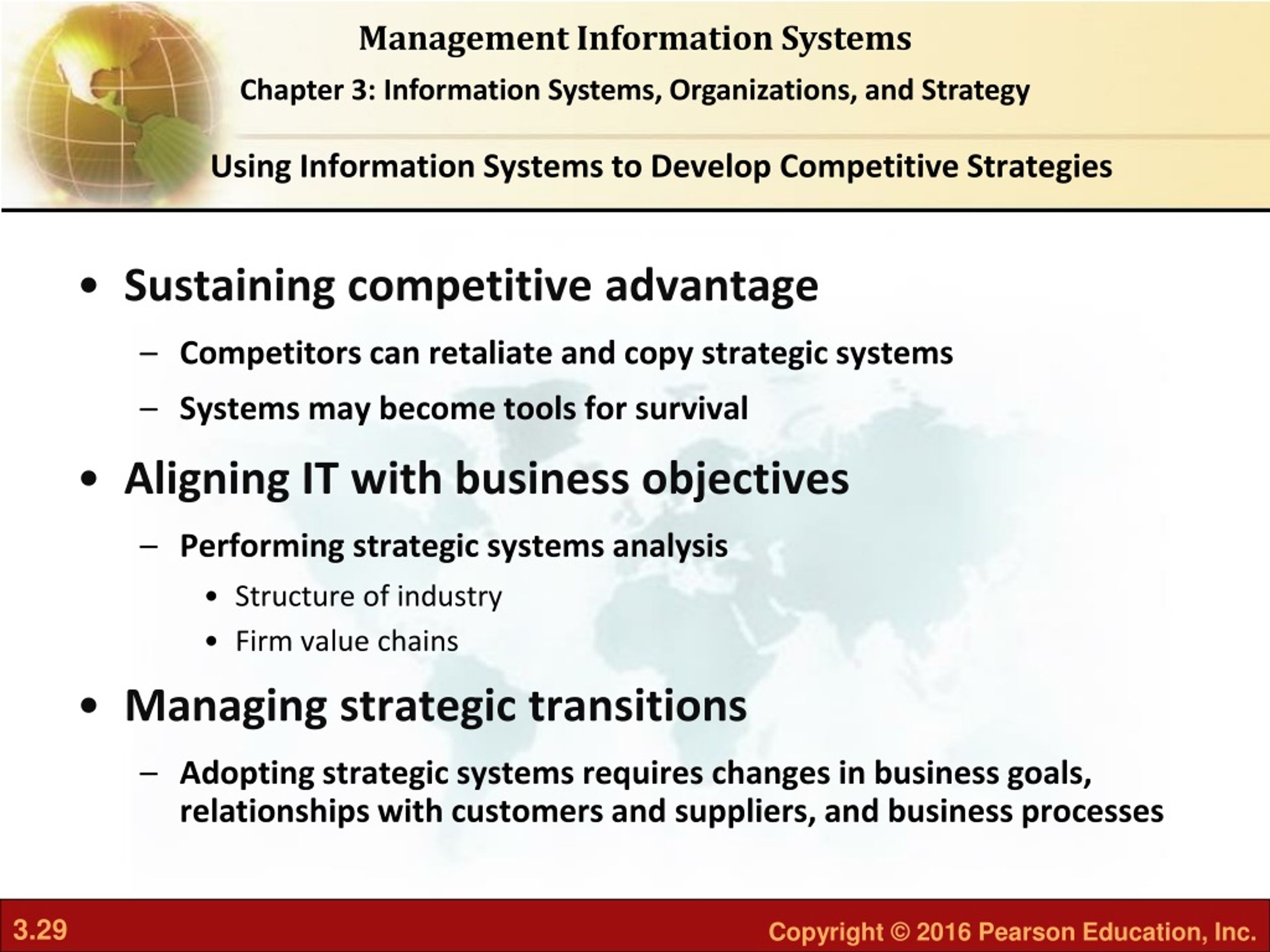 Management Information Systems

Chapter 3: Information Systems, Organizations, and Strategy

Using Information Systems to Develop Competitive Strategies

• Sustaining competitive advantage

– Competitors can retaliate and copy strategic systems

– Systems may become tools for survival

• Aligning IT with business objectives

– Performing strategic systems analysis

• Structure of industry

• Firm value chains

• Managing strategic transitions

– Adopting strategic systems requires changes in business goals, relationships with customers and suppliers, and business processes

3.29

Copyright © 2016 Pearson Education, Inc.